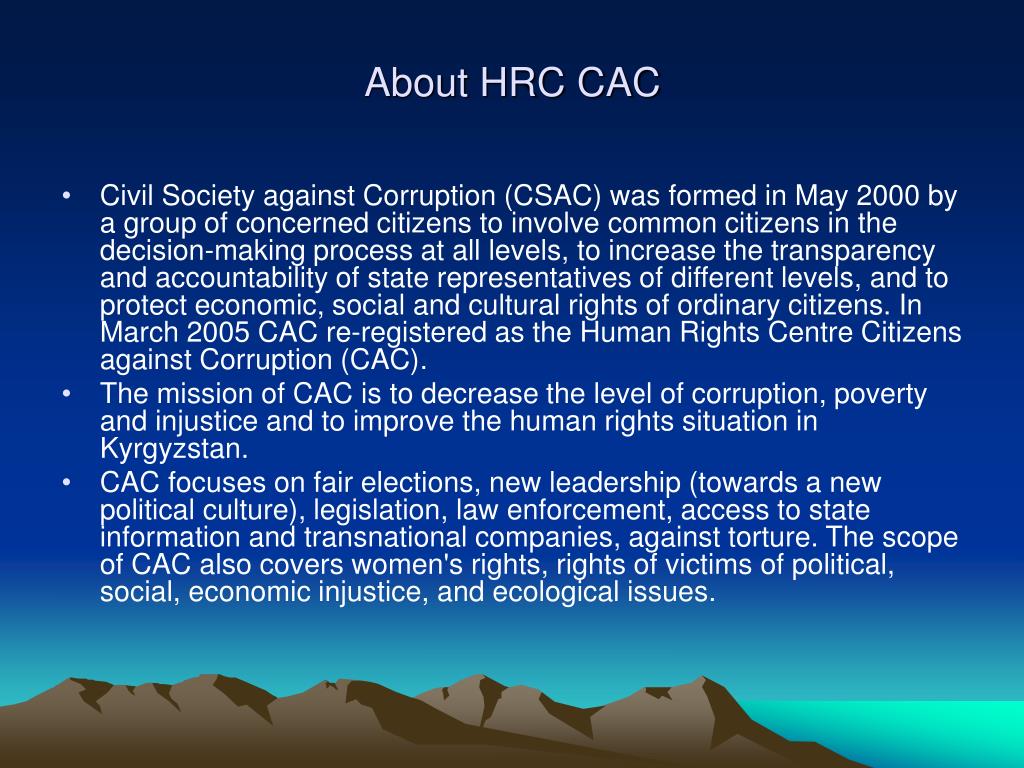 About HRC CAC

• Civil Society against Corruption (CSAC) was formed in May 2000 by a group of concerned citizens to involve common citizens in the decision-making process at all levels, to increase the transparency and accountability of state representatives of different levels, and to protect economic, social and cultural rights of ordinary citizens. In March 2005 CAC re-registered as the Human Rights Centre Citizens against Corruption (CAC).
• The mission of CAC is to decrease the level of corruption, poverty and injustice and to improve the human rights situation in Kyrgyzstan.
• CAC focuses on fair elections, new leadership (towards a new political culture), legislation, law enforcement, access to state information and transnational companies, against torture. The scope of CAC also covers women's rights, rights of victims of political, social, economic injustice, and ecological issues.